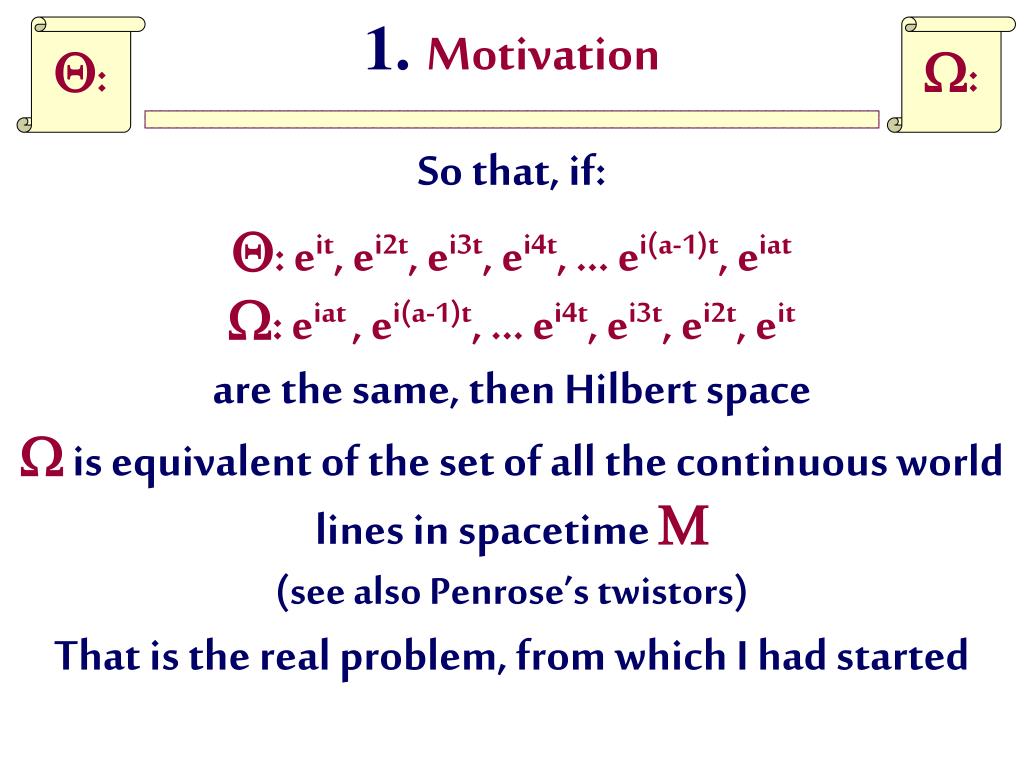 Θ:

1. Motivation

Ω:

So that, if:

Θ: $e^{it}$, $e^{i2t}$, $e^{i3t}$, $e^{i4t}$, … $e^{i(a-1)t}$, $e^{iat}$

Ω: $e^{iat}$ , $e^{i(a-1)t}$, … $e^{i4t}$, $e^{i3t}$, $e^{i2t}$, $e^{it}$

are the same, then Hilbert space

Ω is equivalent of the set of all the continuous world lines in spacetime M

(see also Penrose's twistors)

That is the real problem, from which I had started